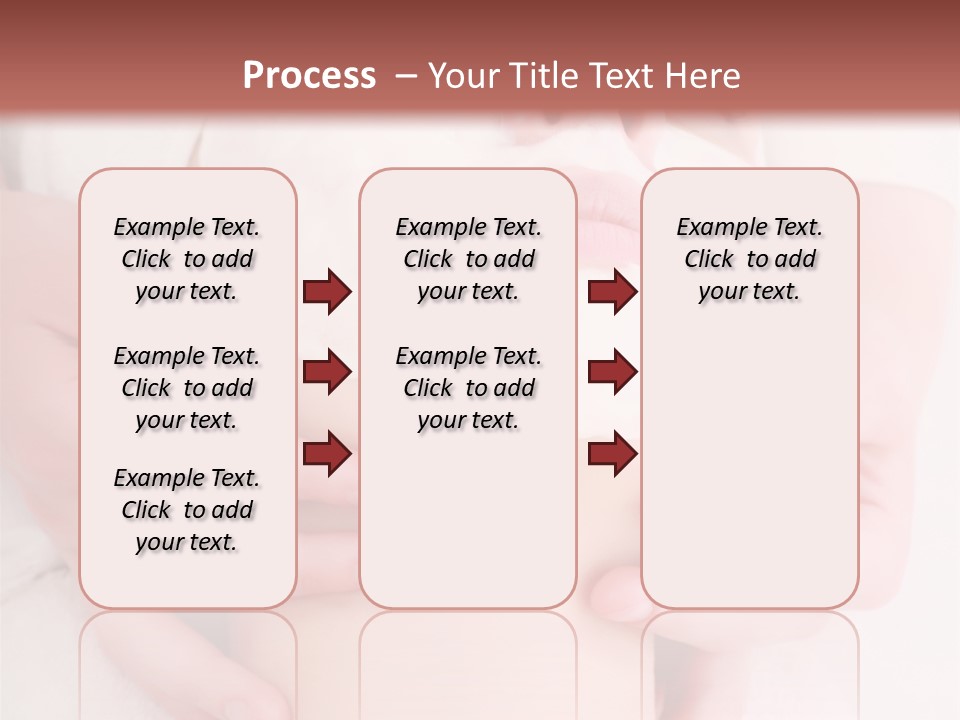 Process – Your Title Text Here

Example Text. Click to add your text.

Example Text. Click to add your text.

Example Text. Click to add your text.

Example Text. Click to add your text.

Example Text. Click to add your text.

Example Text. Click to add your text.